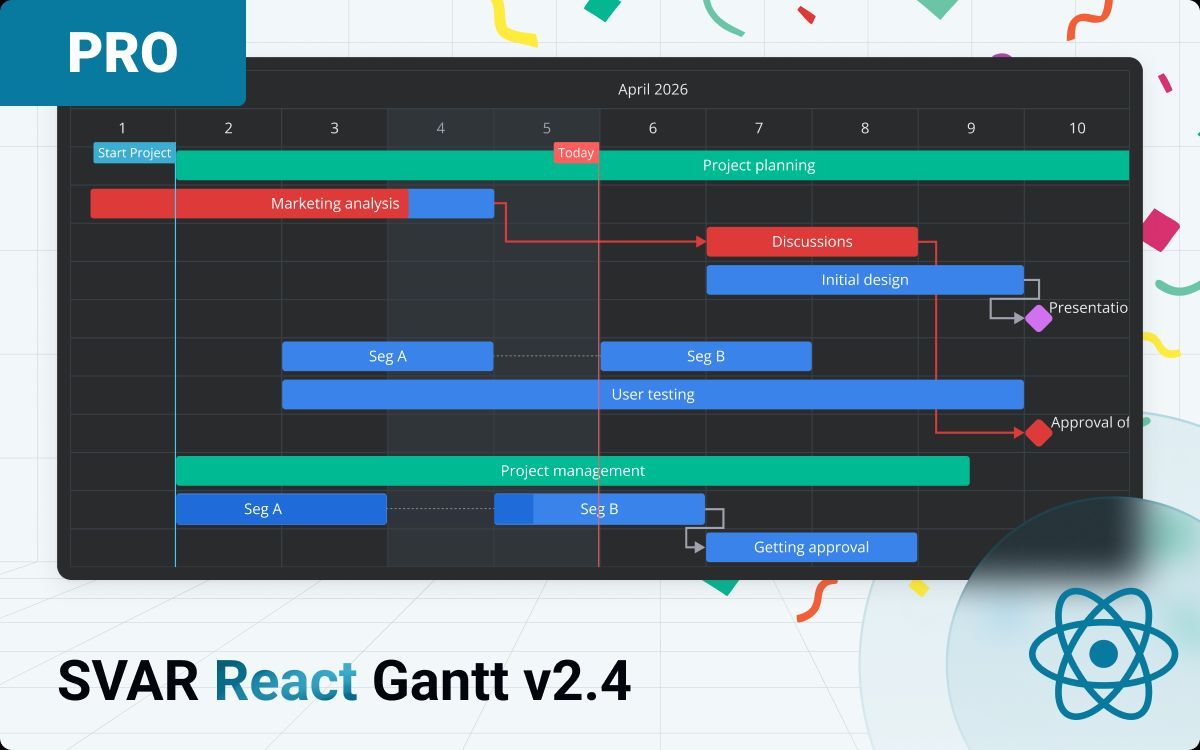 PRO

April 2026

1 2 3 4 5 6 7 8 9 10

Start Project

Today

Project planning

Marketing analysis

Discussions

Initial design

Presentatio

Seg A

Seg B

User testing

Approval of

Project management

Seg A

Seg B

Getting approval

SVAR React Gantt v2.4